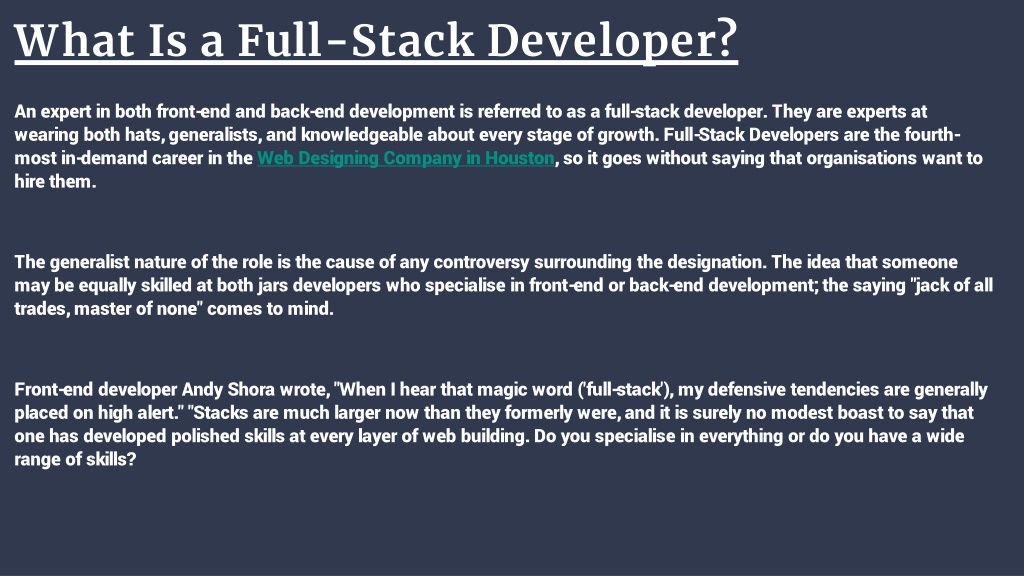 What Is a Full-Stack Developer?

An expert in both front-end and back-end development is referred to as a full-stack developer. They are experts at wearing both hats, generalists, and knowledgeable about every stage of growth. Full-Stack Developers are the fourth-most in-demand career in the Web Designing Company in Houston, so it goes without saying that organisations want to hire them.

The generalist nature of the role is the cause of any controversy surrounding the designation. The idea that someone may be equally skilled at both jars developers who specialise in front-end or back-end development; the saying "jack of all trades, master of none" comes to mind.

Front-end developer Andy Shora wrote, "When I hear that magic word ('full-stack'), my defensive tendencies are generally placed on high alert." "Stacks are much larger now than they formerly were, and it is surely no modest boast to say that one has developed polished skills at every layer of web building. Do you specialise in everything or do you have a wide range of skills?